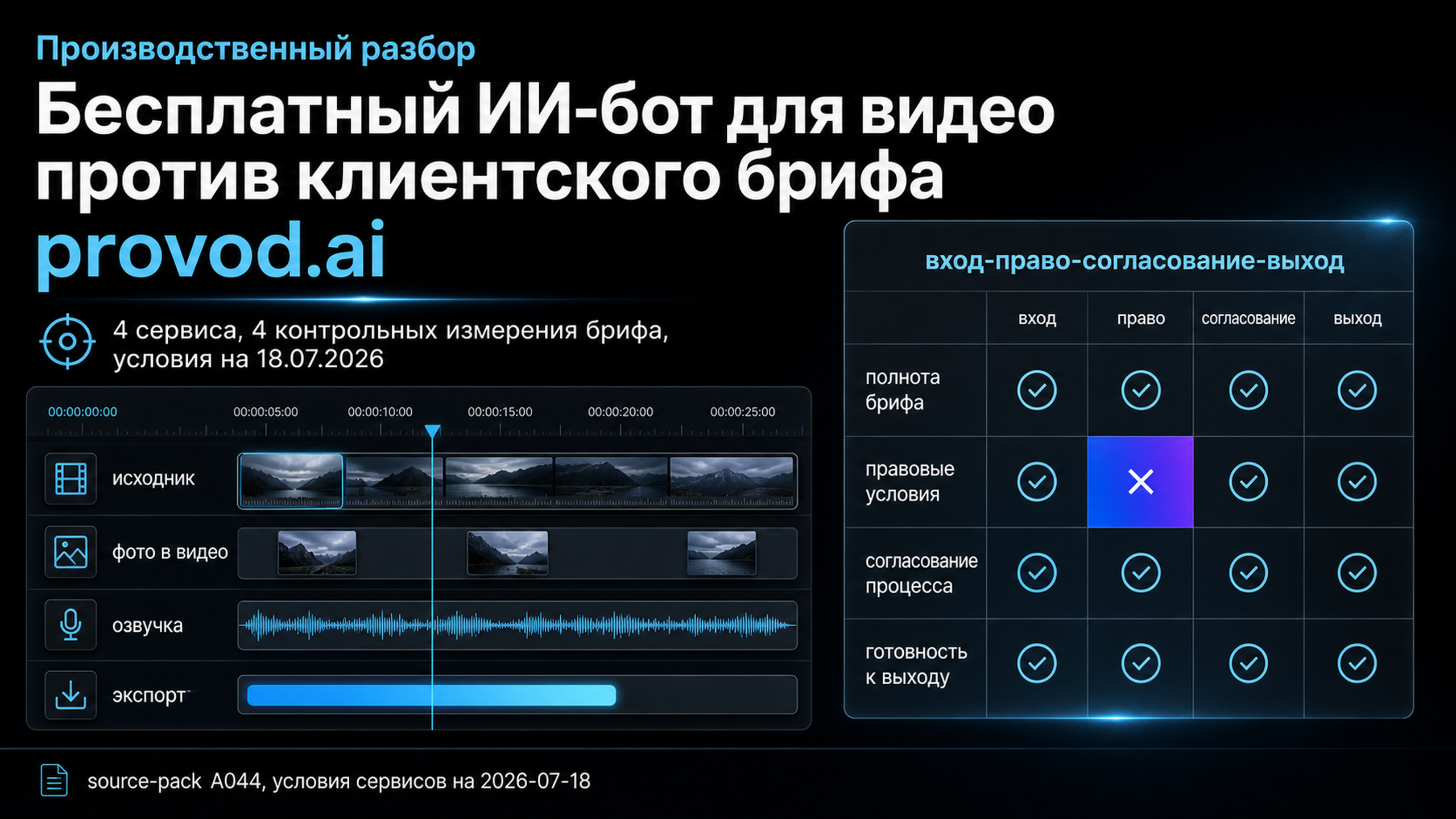 Производственный разбор

Бесплатный ИИ-бот для видео против клиентского брифа

provod.ai

4 сервиса, 4 контрольных измерения брифа, условия на 18.07.2026

00:00:00:00 00:00:05:00 00:00:10:00 00:00:15:00 00:00:20:00 00:00:25:00

исходник

фото в видео

озвучка

экспорт

вход-право-согласование-выход

| | вход | право | согласование | выход |
|---|---|---|---|---|
| полнота брифа | ✓ | ✓ | ✓ | ✓ |
| правовые условия | ✓ | ✕ | ✓ | ✓ |
| согласование процесса | ✓ | ✓ | ✓ | ✓ |
| готовность к выходу | ✓ | ✓ | ✓ | ✓ |

source-pack A044, условия сервисов на 2026-07-18